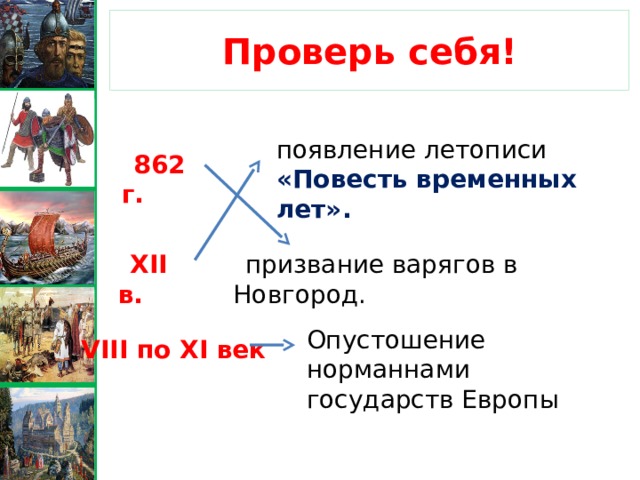 Проверь себя!

862 г.

XII в.

VIII по XI век

появление летописи «Повесть временных лет».

призвание варягов в Новгород.

Опустошение норманнами государств Европы